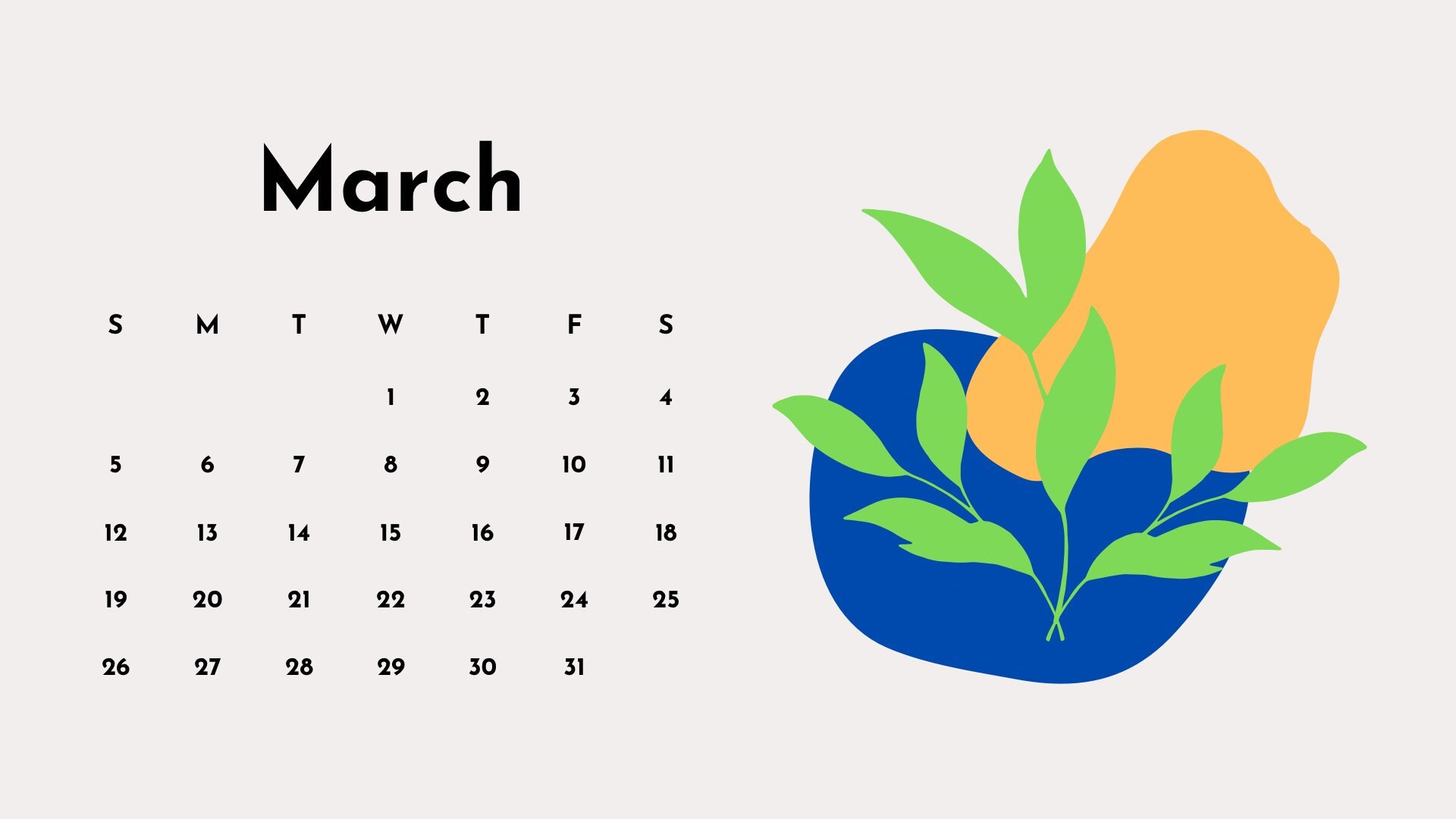 March

| S | M | T | W | T | F | S |
|---|---|---|---|---|---|---|
| | | | 1 | 2 | 3 | 4 |
| 5 | 6 | 7 | 8 | 9 | 10 | 11 |
| 12 | 13 | 14 | 15 | 16 | 17 | 18 |
| 19 | 20 | 21 | 22 | 23 | 24 | 25 |
| 26 | 27 | 28 | 29 | 30 | 31 | |